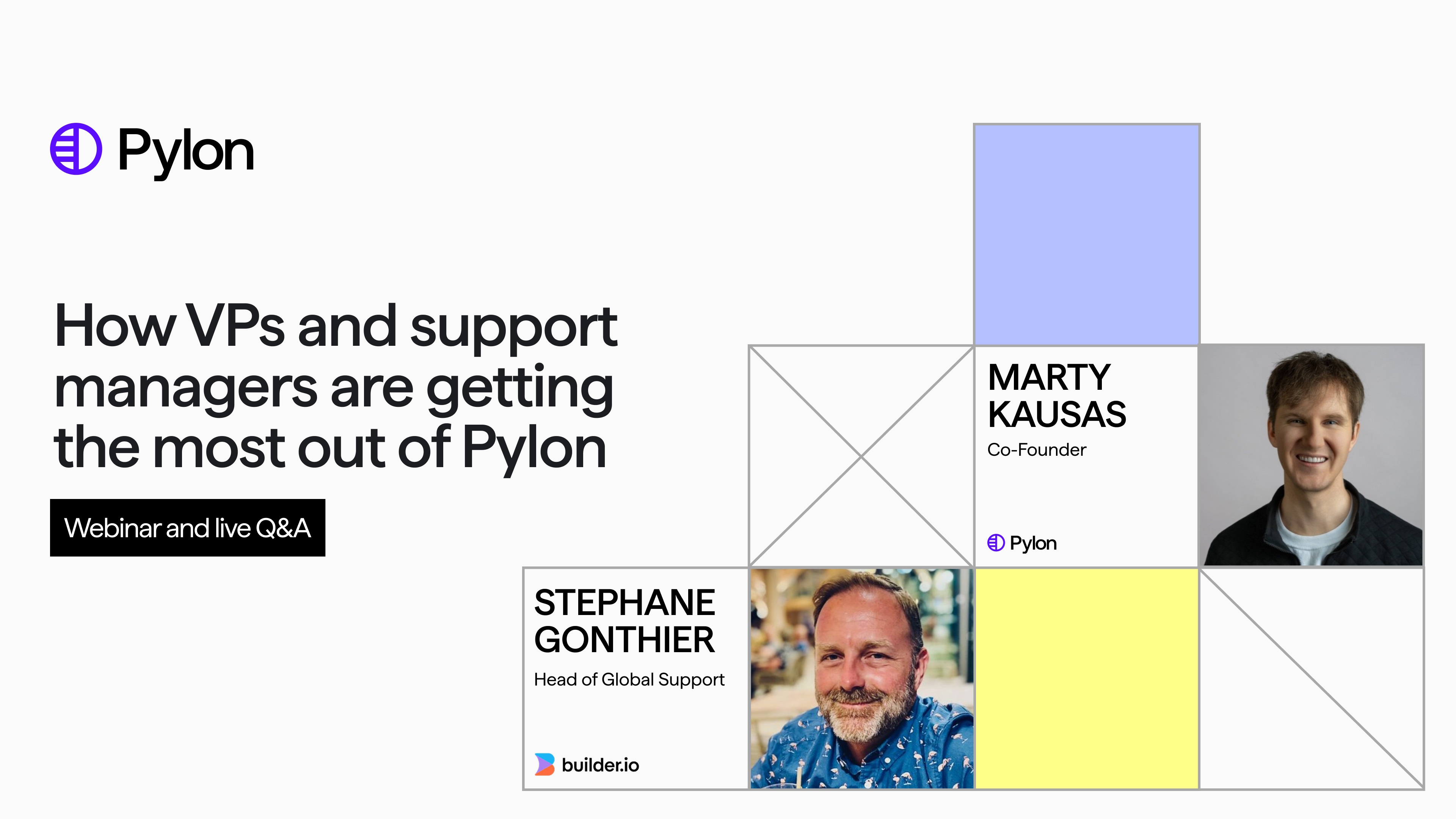 Pylon

How VPs and support managers are getting the most out of Pylon

Webinar and live Q&A

MARTY KAUSAS
Co-Founder
Pylon

STEPHANE GONTHIER
Head of Global Support
builder.io